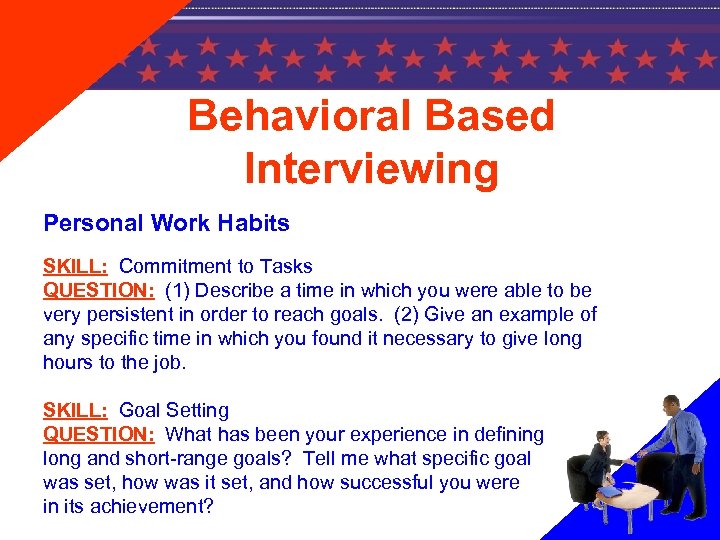 Behavioral Based Interviewing

Personal Work Habits

SKILL: Commitment to Tasks
QUESTION: (1) Describe a time in which you were able to be very persistent in order to reach goals. (2) Give an example of any specific time in which you found it necessary to give long hours to the job.

SKILL: Goal Setting
QUESTION: What has been your experience in defining long and short-range goals? Tell me what specific goal was set, how was it set, and how successful you were in its achievement?